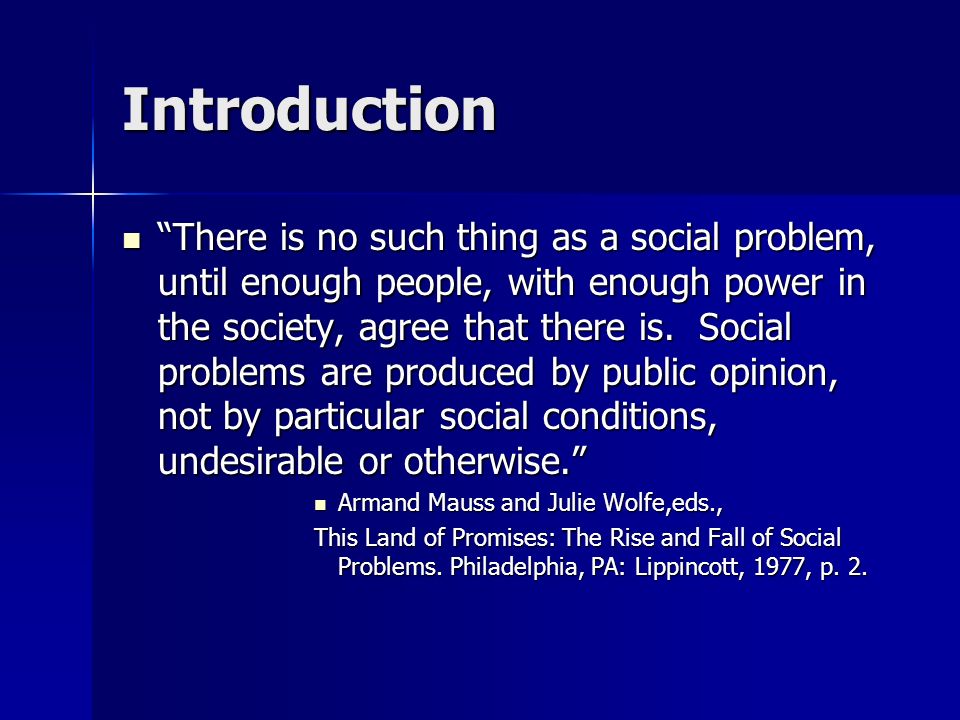 Introduction

“There is no such thing as a social problem, until enough people, with enough power in the society, agree that there is.  Social problems are produced by public opinion, not by particular social conditions, undesirable or otherwise.”

Armand Mauss and Julie Wolfe,eds.,

This Land of Promises: The Rise and Fall of Social Problems. Philadelphia, PA: Lippincott, 1977, p. 2.